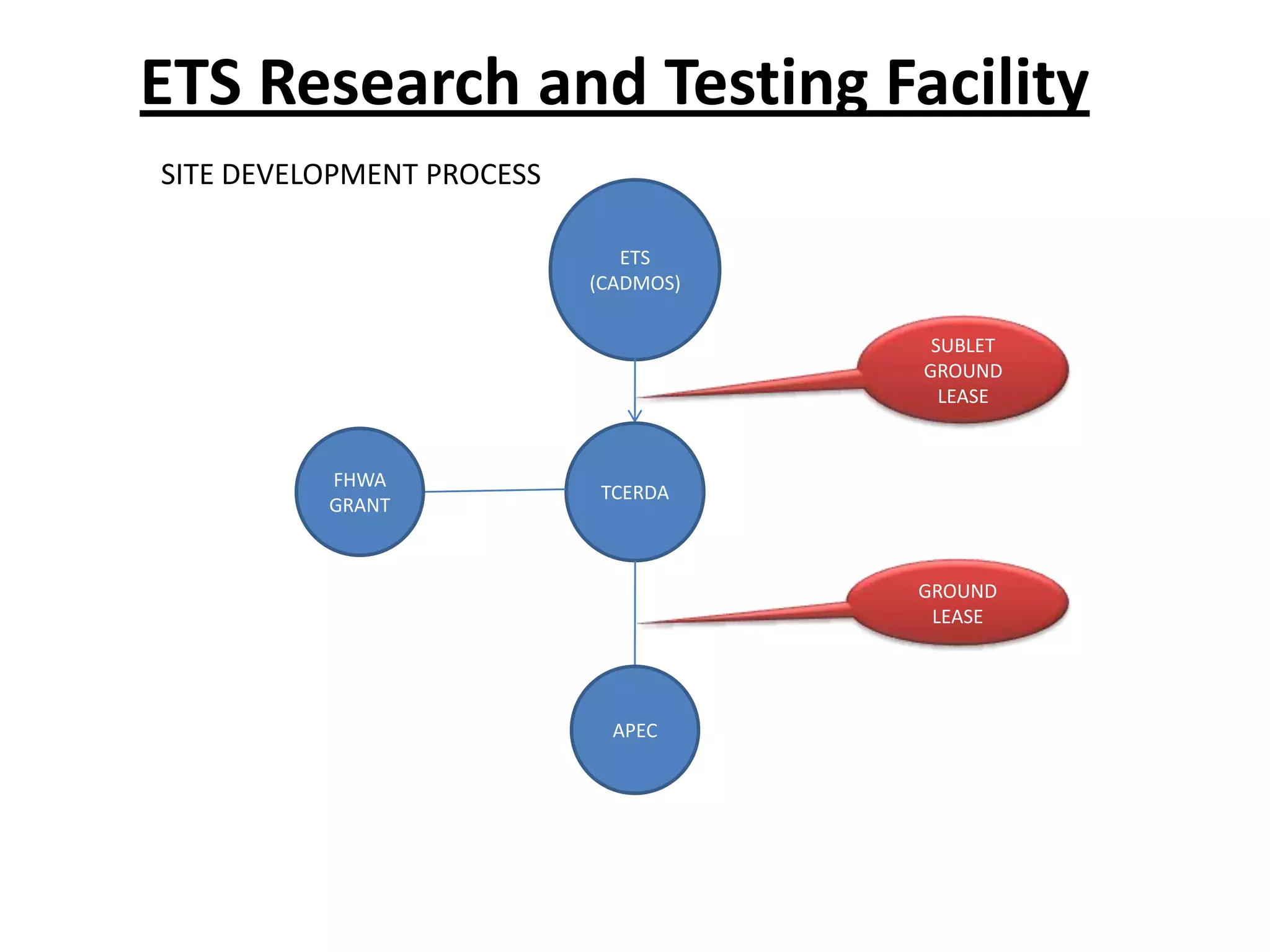 ETS Research and Testing Facility

SITE DEVELOPMENT PROCESS

ETS
(CADMOS)

SUBLET
GROUND
LEASE

FHWA
GRANT

TCERDA

GROUND
LEASE

APEC